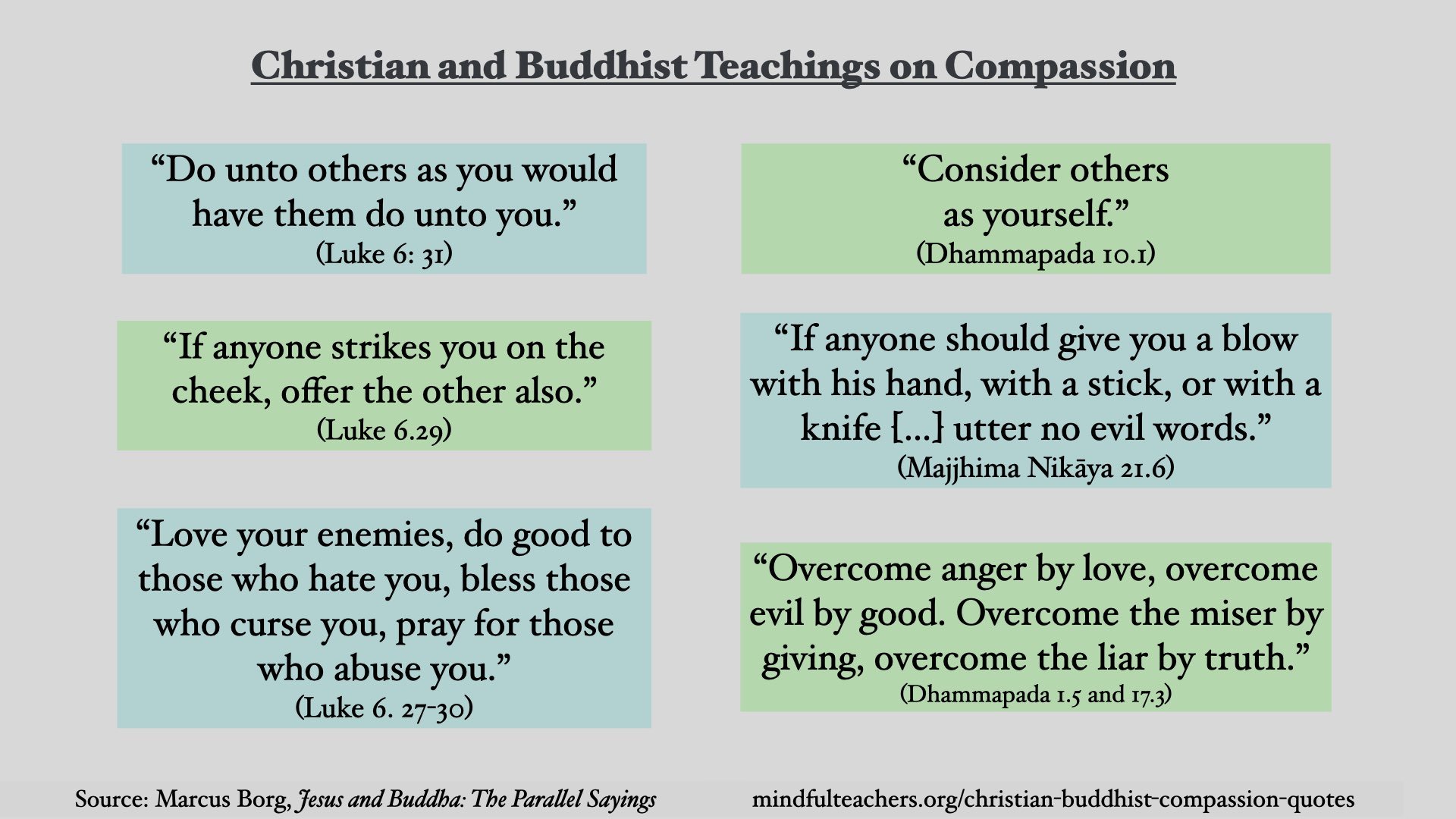 Christian and Buddhist Teachings on Compassion

“Do unto others as you would have them do unto you.”
(Luke 6: 31)

“If anyone strikes you on the cheek, offer the other also.”
(Luke 6.29)

“Love your enemies, do good to those who hate you, bless those who curse you, pray for those who abuse you.”
(Luke 6. 27-30)

“Consider others as yourself.”
(Dhammapada 10.1)

“If anyone should give you a blow with his hand, with a stick, or with a knife [...] utter no evil words.”
(Majjhima Nikāya 21.6)

“Overcome anger by love, overcome evil by good. Overcome the miser by giving, overcome the liar by truth.”
(Dhammapada 1.5 and 17.3)

Source: Marcus Borg, Jesus and Buddha: The Parallel Sayings

mindfulteachers.org/christian-buddhist-compassion-quotes